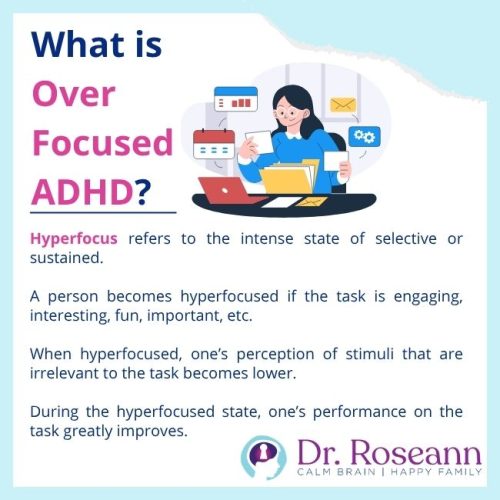 What is Over Focused ADHD?

Hyperfocus refers to the intense state of selective or sustained.

A person becomes hyperfocused if the task is engaging, interesting, fun, important, etc.

When hyperfocused, one's perception of stimuli that are irrelevant to the task becomes lower.

During the hyperfocused state, one's performance on the task greatly improves.

Dr. Roseann
CALM BRAIN | HAPPY FAMILY